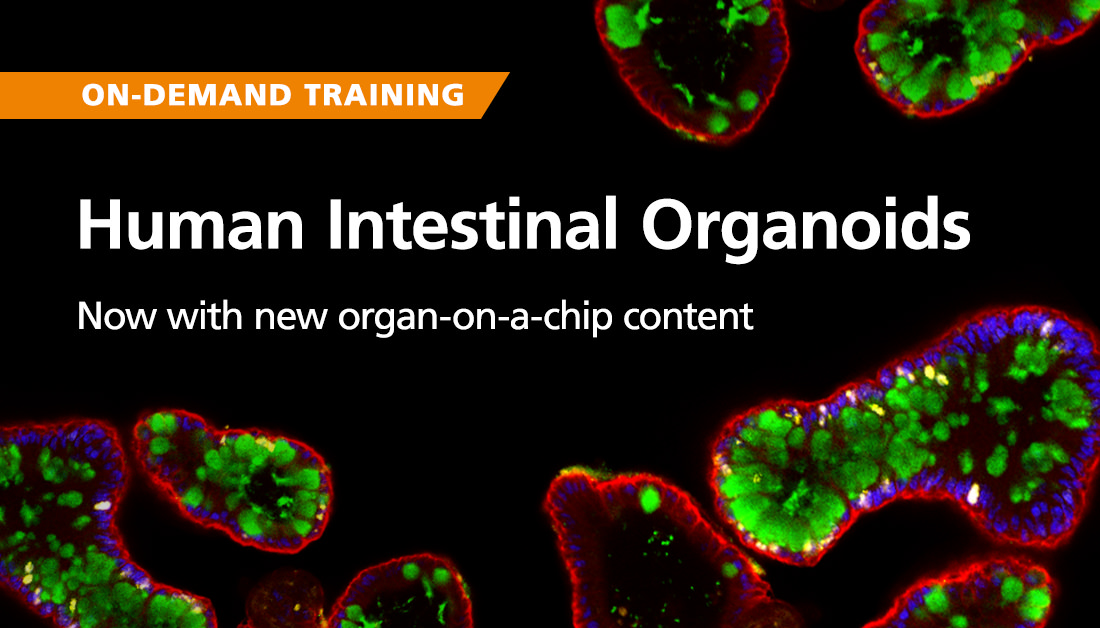 ON-DEMAND TRAINING

Human Intestinal Organoids

Now with new organ-on-a-chip content